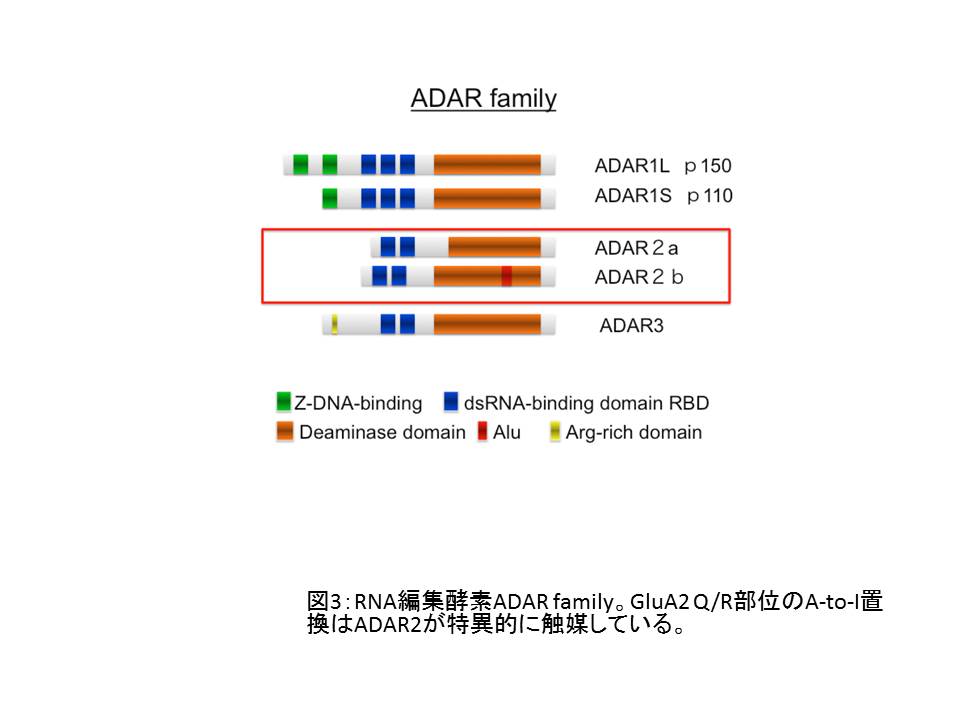 ADAR family

ADAR1L p150
ADAR1S p110
ADAR２a
ADAR２b
ADAR3

Z-DNA-binding dsRNA-binding domain RBD
Deaminase domain Alu Arg-rich domain

図3：RNA編集酵素ADAR family。GluA2 Q/R部位のA-to-I置換はADAR2が特異的に触媒している。